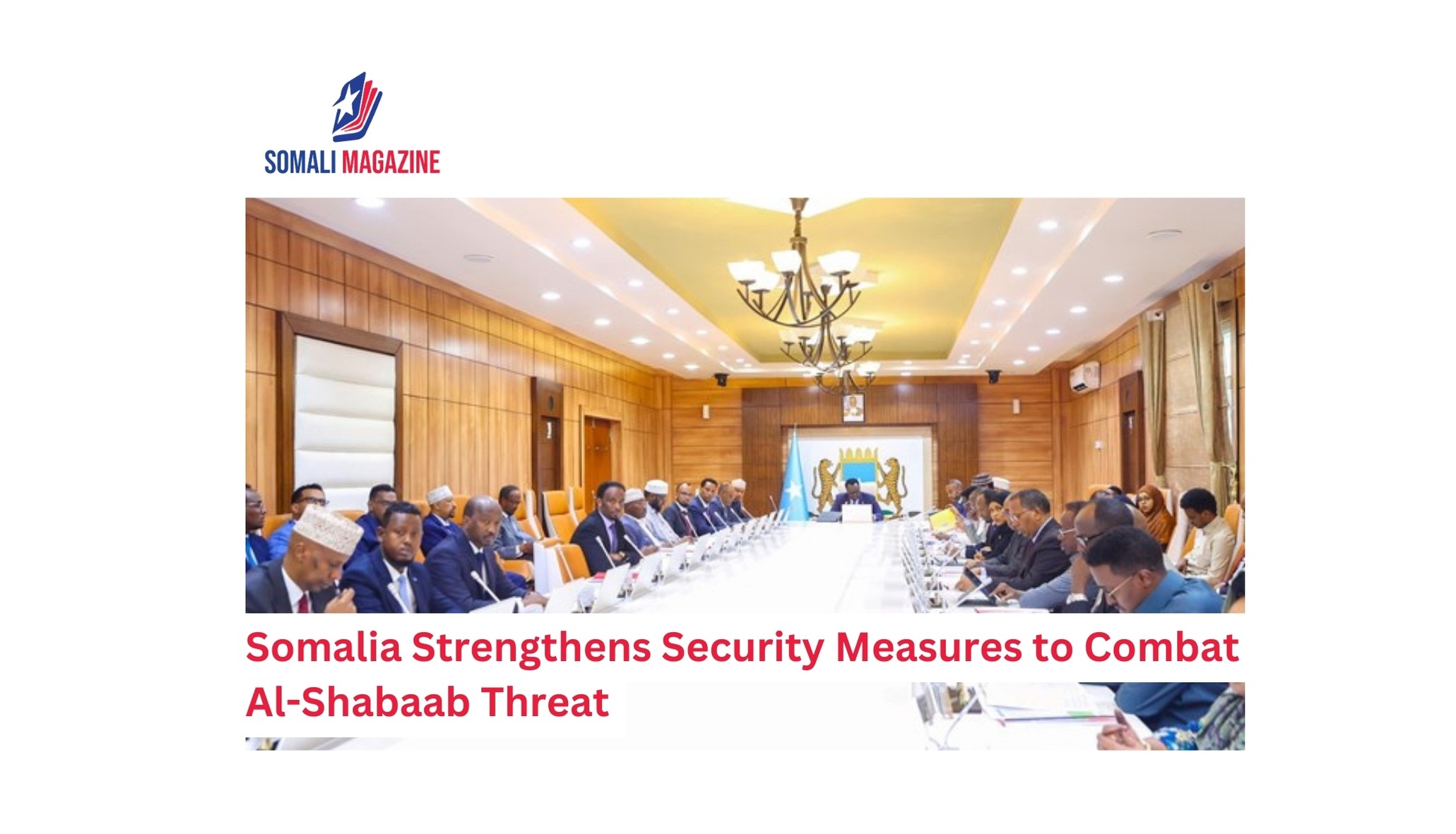 SOMALI MAGAZINE

Somalia Strengthens Security Measures to Combat Al-Shabaab Threat